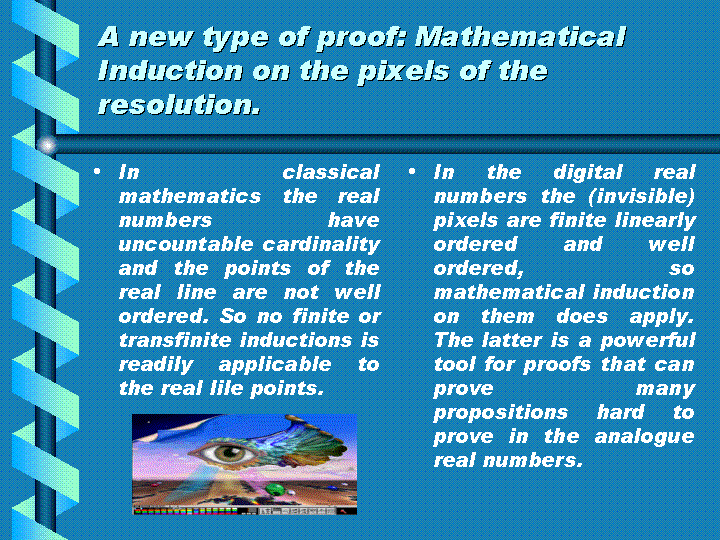 A new type of proof: Mathematical Induction on the pixels of the resolution.

• In classical mathematics the real numbers have uncountable cardinality and the points of the real line are not well ordered. So no finite or transfinite inductions is readily applicable to the real lile points.

• In the digital real numbers the (invisible) pixels are finite linearly ordered and well ordered, so mathematical induction on them does apply. The latter is a powerful tool for proofs that can prove many propositions hard to prove in the analogue real numbers.